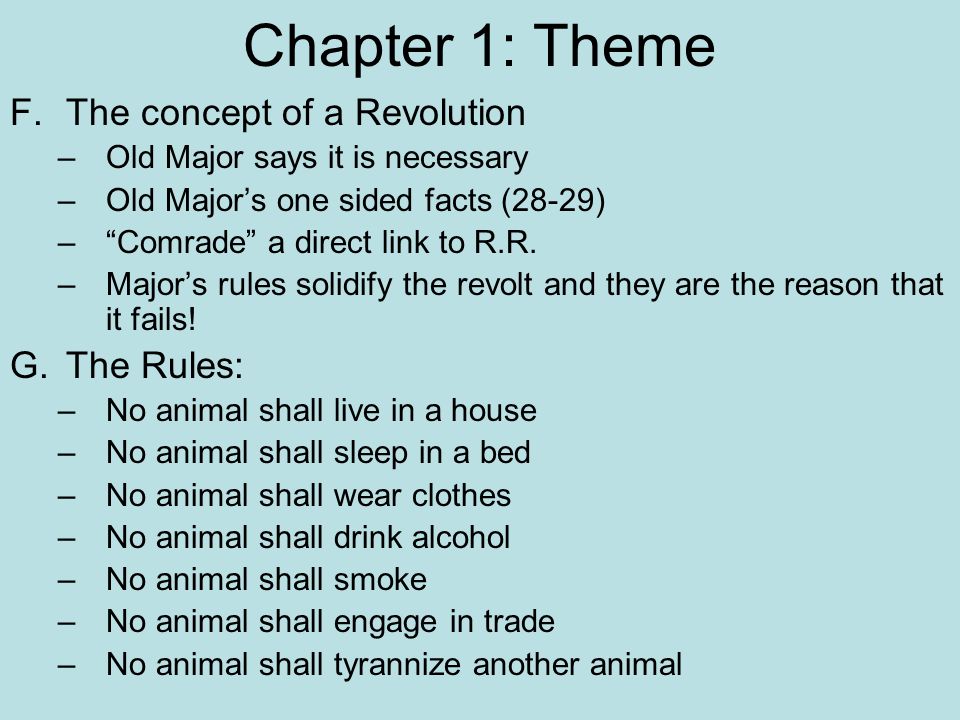 Chapter 1: Theme

F. The concept of a Revolution
– Old Major says it is necessary
– Old Major’s one sided facts (28-29)
– “Comrade” a direct link to R.R.
– Major’s rules solidify the revolt and they are the reason that it fails!

G. The Rules:
– No animal shall live in a house
– No animal shall sleep in a bed
– No animal shall wear clothes
– No animal shall drink alcohol
– No animal shall smoke
– No animal shall engage in trade
– No animal shall tyrannize another animal